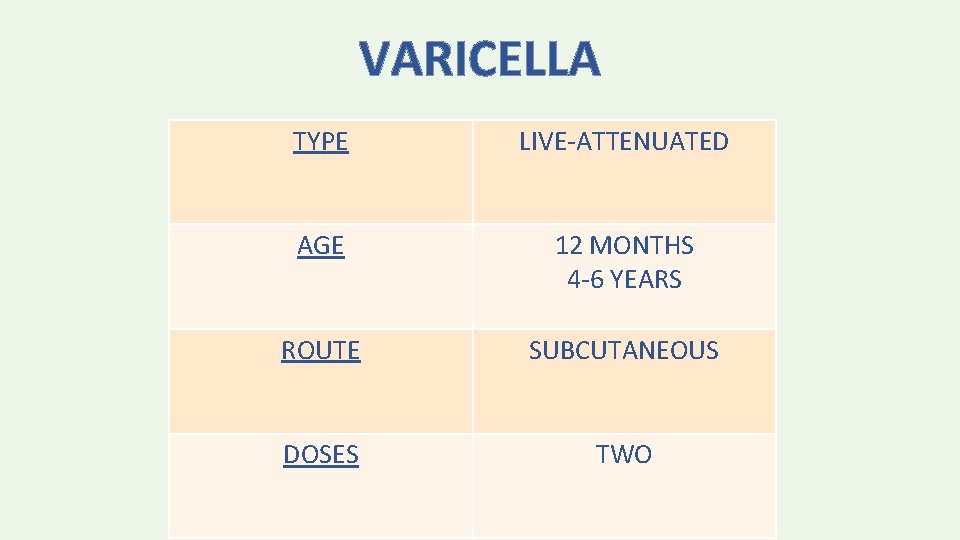 VARICELLA

| TYPE | LIVE-ATTENUATED |
|---|---|
| AGE | 12 MONTHS 4-6 YEARS |
| ROUTE | SUBCUTANEOUS |
| DOSES | TWO |